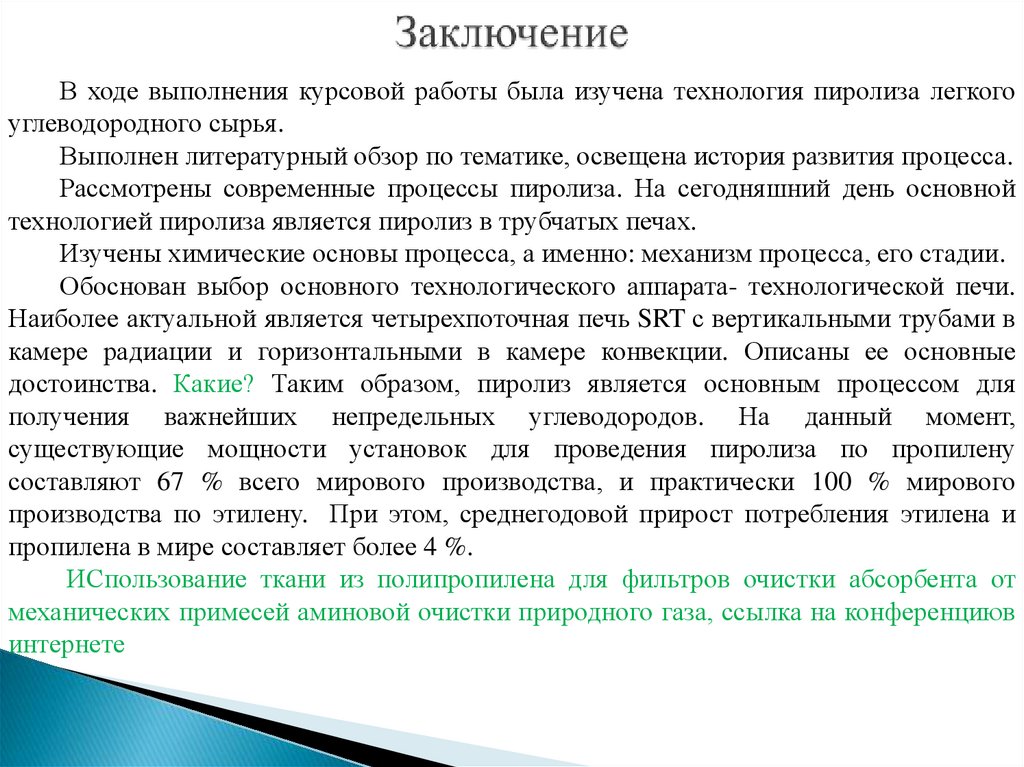 Заключение

В ходе выполнения курсовой работы была изучена технология пиролиза легкого углеводородного сырья.

Выполнен литературный обзор по тематике, освещена история развития процесса.

Рассмотрены современные процессы пиролиза. На сегодняшний день основной технологией пиролиза является пиролиз в трубчатых печах.

Изучены химические основы процесса, а именно: механизм процесса, его стадии.

Обоснован выбор основного технологического аппарата- технологической печи. Наиболее актуальной является четырехпоточная печь SRT с вертикальными трубами в камере радиации и горизонтальными в камере конвекции. Описаны ее основные достоинства. Какие? Таким образом, пиролиз является основным процессом для получения важнейших непредельных углеводородов. На данный момент, существующие мощности установок для проведения пиролиза по пропилену составляют 67 % всего мирового производства, и практически 100 % мирового производства по этилену. При этом, среднегодовой прирост потребления этилена и пропилена в мире составляет более 4 %.

ИСпользование ткани из полипропилена для фильтров очистки абсорбента от механических примесей аминовой очистки природного газа, ссылка на конференциюв интернете